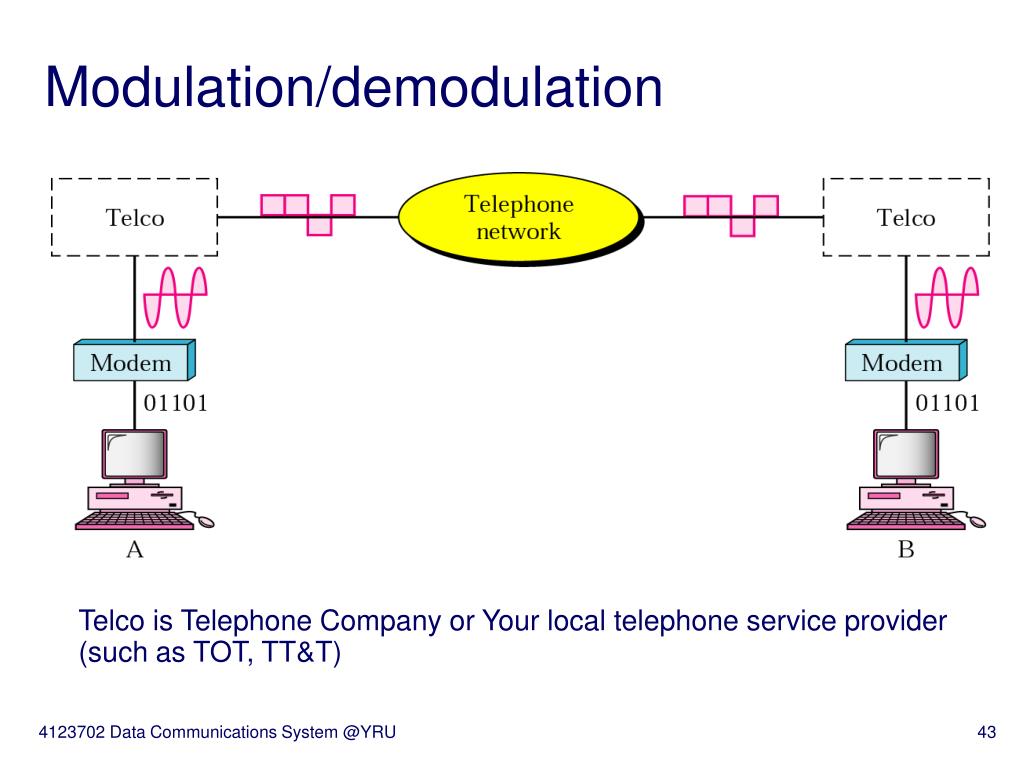 Modulation/demodulation

Telco

Telephone network

Telco

Modem

01101

A

Modem

01101

B

Telco is Telephone Company or Your local telephone service provider (such as TOT, TT&T)

4123702 Data Communications System @YRU

43